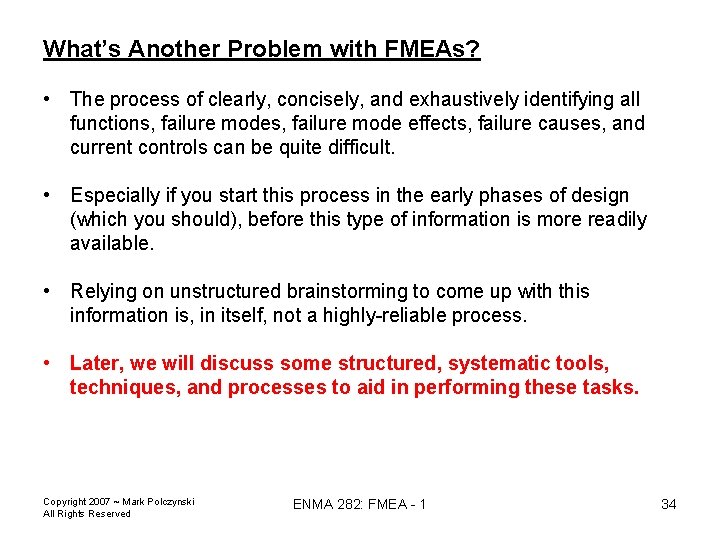 What's Another Problem with FMEAs?

• The process of clearly, concisely, and exhaustively identifying all functions, failure modes, failure mode effects, failure causes, and current controls can be quite difficult.

• Especially if you start this process in the early phases of design (which you should), before this type of information is more readily available.

• Relying on unstructured brainstorming to come up with this information is, in itself, not a highly-reliable process.

• Later, we will discuss some structured, systematic tools, techniques, and processes to aid in performing these tasks.

Copyright 2007 ~ Mark Polczynski
All Rights Reserved

ENMA 282: FMEA - 1

34